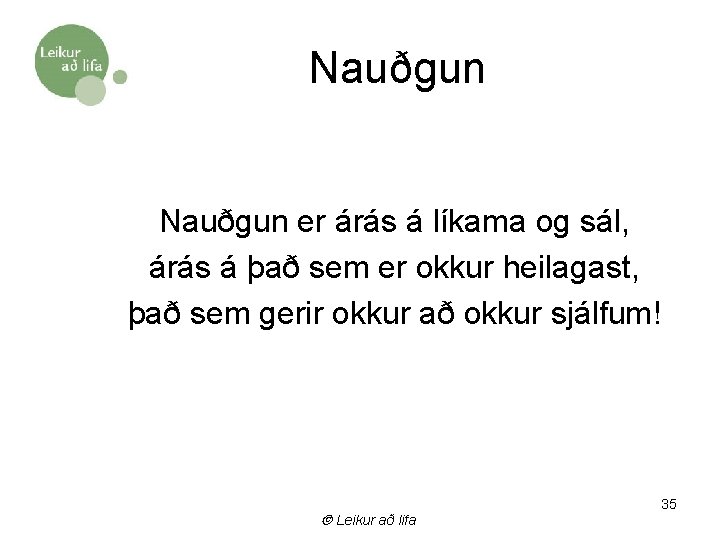 Leikur að lifa

Nauðgun

Nauðgun er árás á líkama og sál,
árás á það sem er okkur heilagast,
það sem gerir okkur að okkur sjálfum!

35

© Leikur að lifa